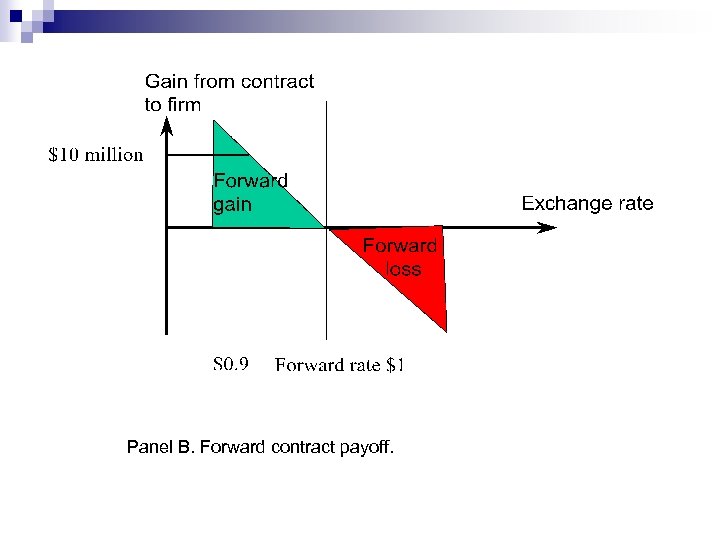 Gain from contract to firm

\$10 million

Forward gain

Exchange rate

Forward loss

S0.9 Forward rate \$1

Panel B. Forward contract payoff.